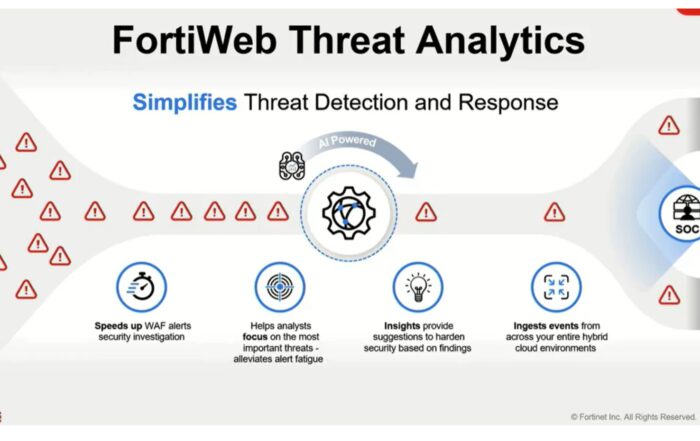 FortiWeb Threat Analytics

Simplifies Threat Detection and Response

AI Powered

SOC

Speeds up WAF alerts security investigation

Helps analysts focus on the most important threats - alleviates alert fatigue

Insights provide suggestions to harden security based on findings

Ingests events from across your entire hybrid cloud environments

© Fortinet Inc. All Rights Reserved.